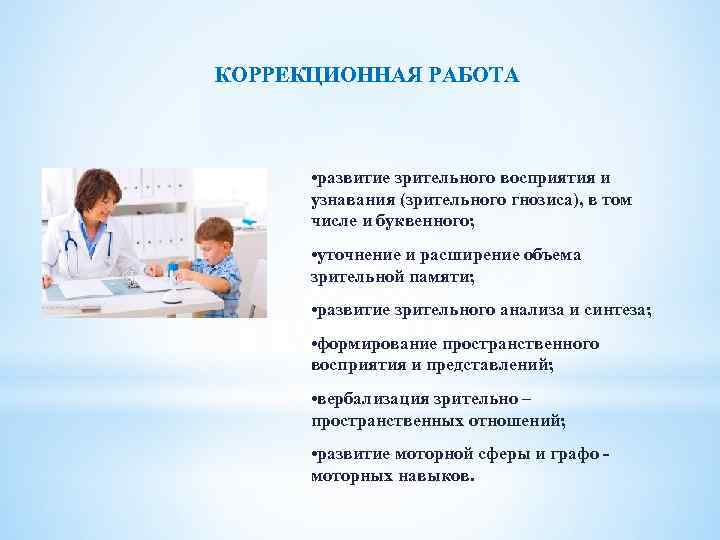 КОРРЕКЦИОННАЯ РАБОТА

•развитие зрительного восприятия и узнавания (зрительного гнозиса), в том числе и буквенного;

•уточнение и расширение объема зрительной памяти;

•развитие зрительного анализа и синтеза;

•формирование пространственного восприятия и представлений;

•вербализация зрительно – пространственных отношений;

•развитие моторной сферы и графо - моторных навыков.